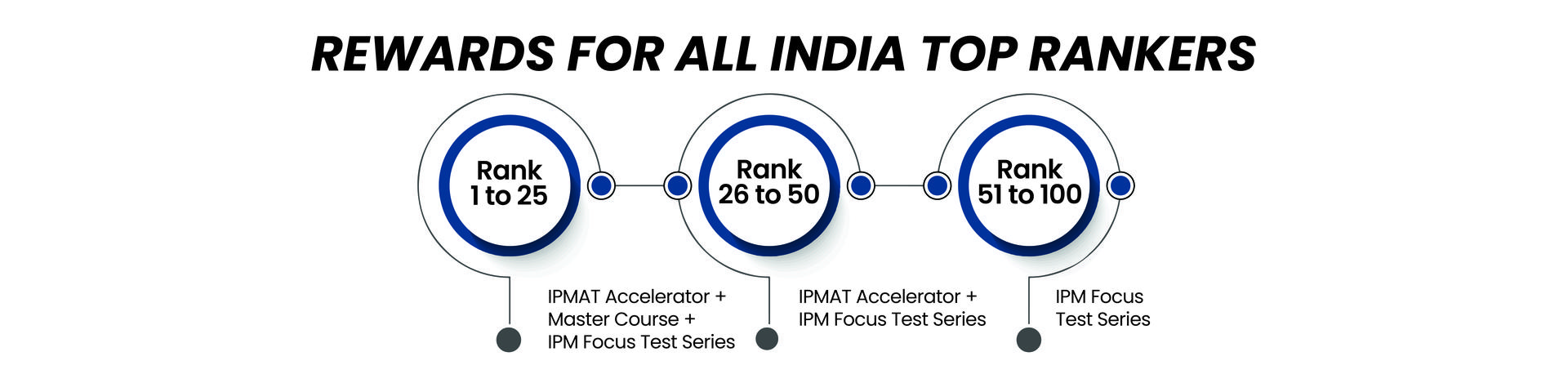 REWARDS FOR ALL INDIA TOP RANKERS

Rank 1 to 25

Rank 26 to 50

Rank 51 to 100

IPMAT Accelerator + Master Course + IPM Focus Test Series

IPMAT Accelerator + IPM Focus Test Series

IPM Focus Test Series